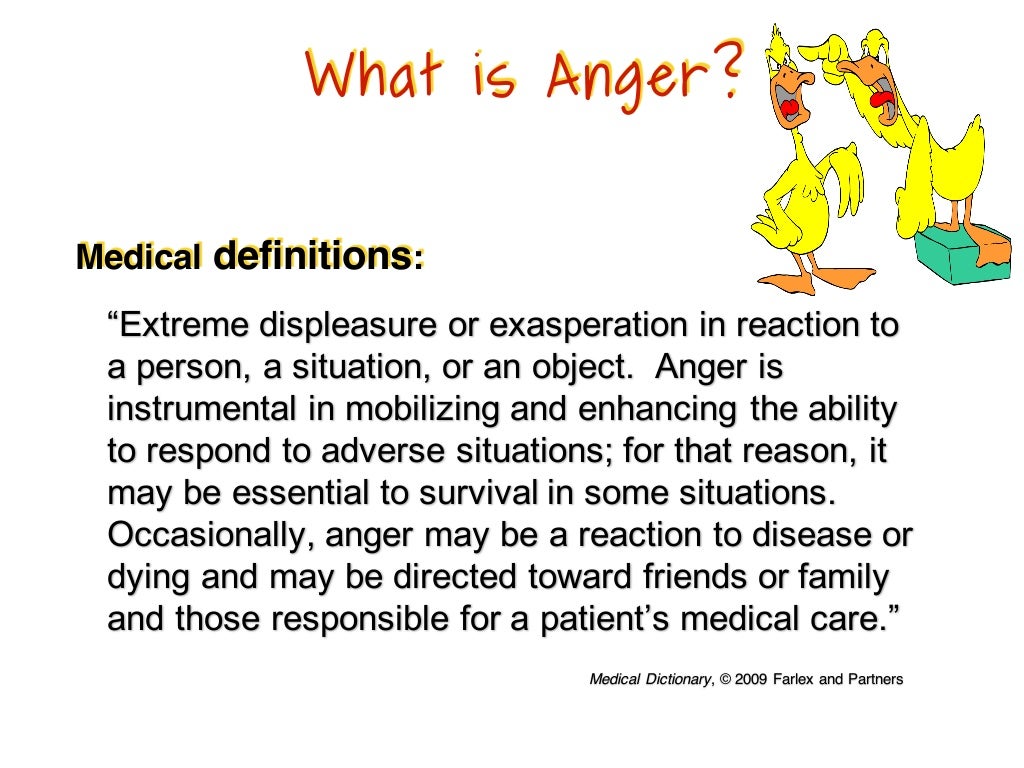 What is Anger?

Medical definitions:

“Extreme displeasure or exasperation in reaction to a person, a situation, or an object. Anger is instrumental in mobilizing and enhancing the ability to respond to adverse situations; for that reason, it may be essential to survival in some situations. Occasionally, anger may be a reaction to disease or dying and may be directed toward friends or family and those responsible for a patient’s medical care.”

Medical Dictionary, © 2009 Farlex and Partners